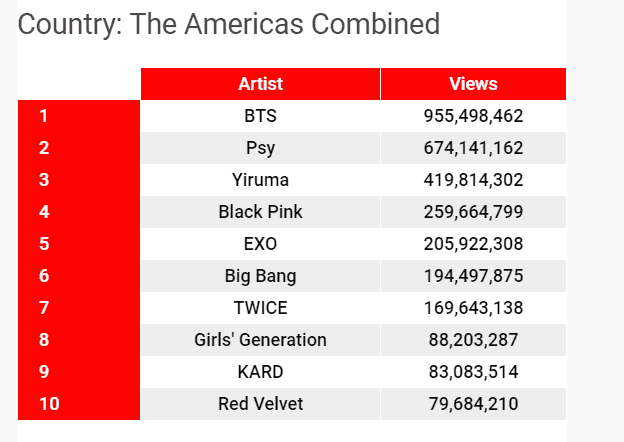 Country: The Americas Combined

| | Artist | Views |
|---|---|---|
| 1 | BTS | 955,498,462 |
| 2 | Psy | 674,141,162 |
| 3 | Yiruma | 419,814,302 |
| 4 | Black Pink | 259,664,799 |
| 5 | EXO | 205,922,308 |
| 6 | Big Bang | 194,497,875 |
| 7 | TWICE | 169,643,138 |
| 8 | Girls' Generation | 88,203,287 |
| 9 | KARD | 83,083,514 |
| 10 | Red Velvet | 79,684,210 |